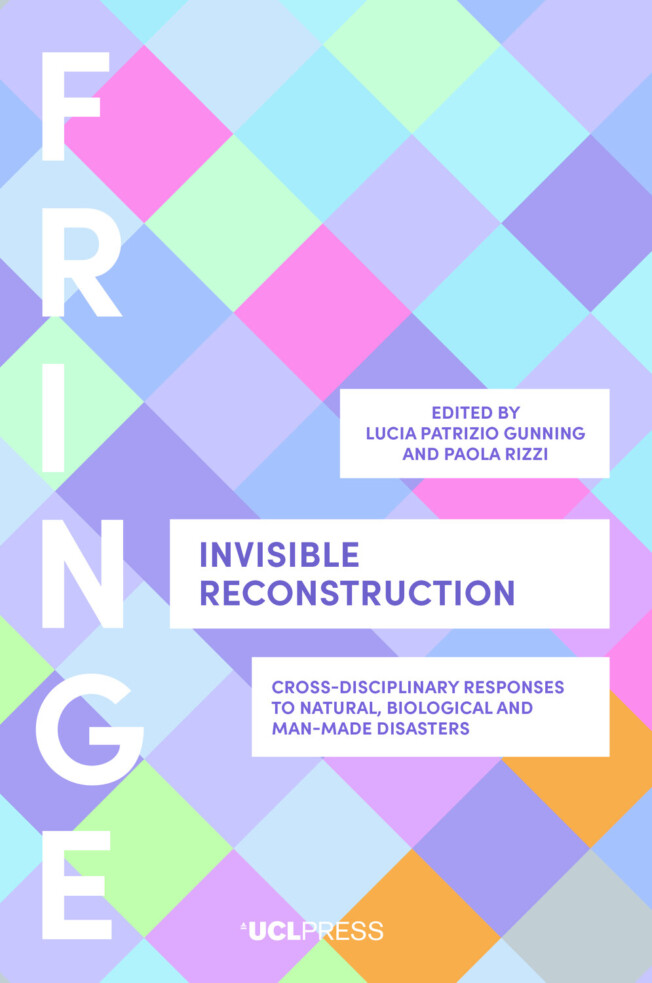 FRINGE

EDITED BY
LUCIA PATRIZIO GUNNING
AND PAOLA RIZZI

INVISIBLE
RECONSTRUCTION

CROSS-DISCIPLINARY RESPONSES
TO NATURAL, BIOLOGICAL AND
MAN-MADE DISASTERS

UCLPRESS